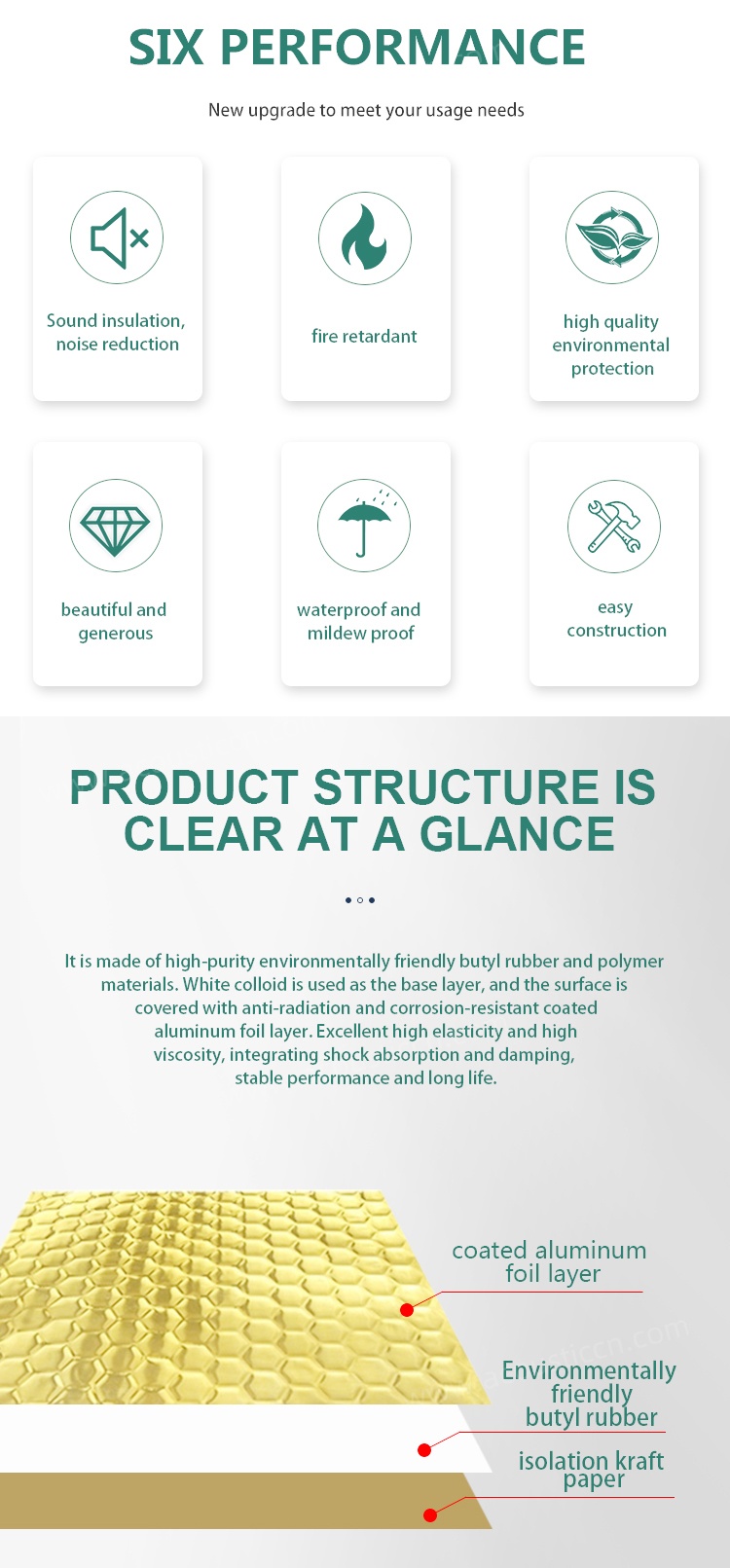 SIX PERFORMANCE

New upgrade to meet your usage needs

Sound insulation, noise reduction

fire retardant

high quality environmental protection

beautiful and generous

waterproof and mildew proof

easy construction

PRODUCT STRUCTURE IS CLEAR AT A GLANCE

It is made of high-purity environmentally friendly butyl rubber and polymer materials. White colloid is used as the base layer, and the surface is covered with anti-radiation and corrosion-resistant coated aluminum foil layer. Excellent high elasticity and high viscosity, integrating shock absorption and damping, stable performance and long life.

coated aluminum foil layer

Environmentally friendly butyl rubber

isolation kraft paper